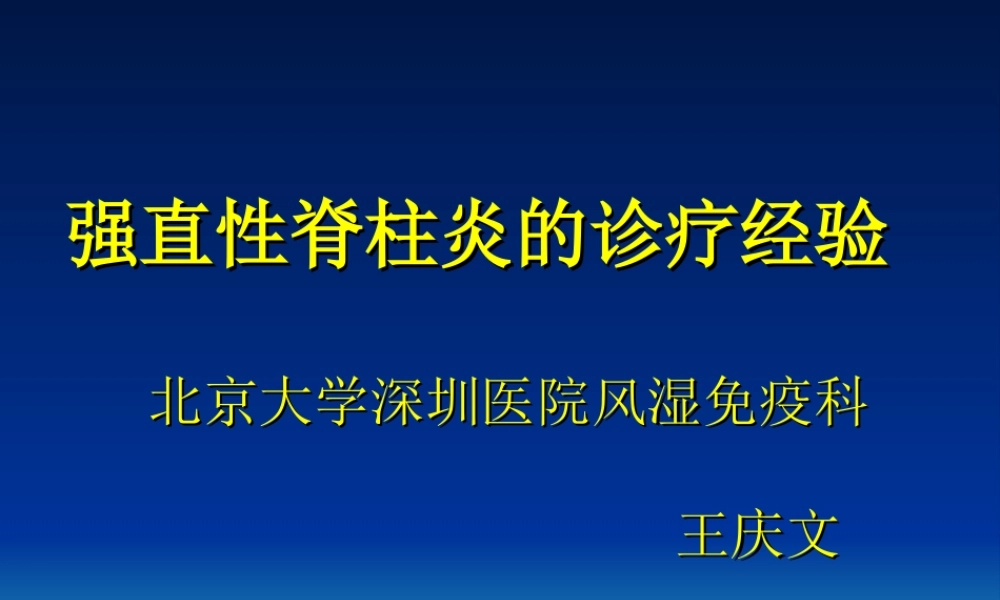 强直性脊柱炎的诊疗经验

北京大学深圳医院风湿免疫科

王庆文